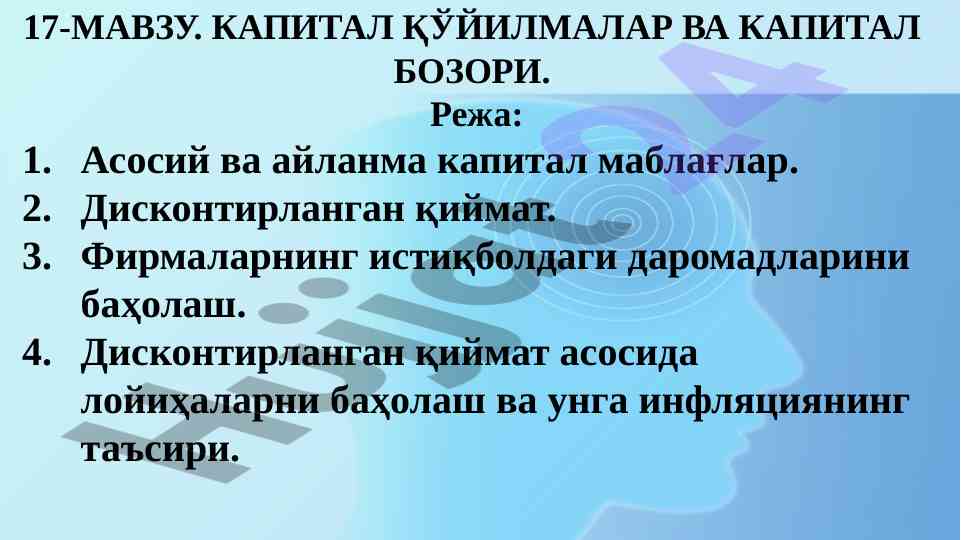 17-МАВЗУ. КАПИТАЛ ҚЎЙИЛМАЛАР ВА КАПИТАЛ БОЗОРИ.

Режа:

1. Асосий ва айланма капитал маблағлар.
2. Дисконтирланган қиймат.
3. Фирмаларнинг истиқболдаги даромадларини баҳолаш.
4. Дисконтирланган қиймат асосида лойиҳаларни баҳолаш ва унга инфляциянинг таъсири.

Hujjat24